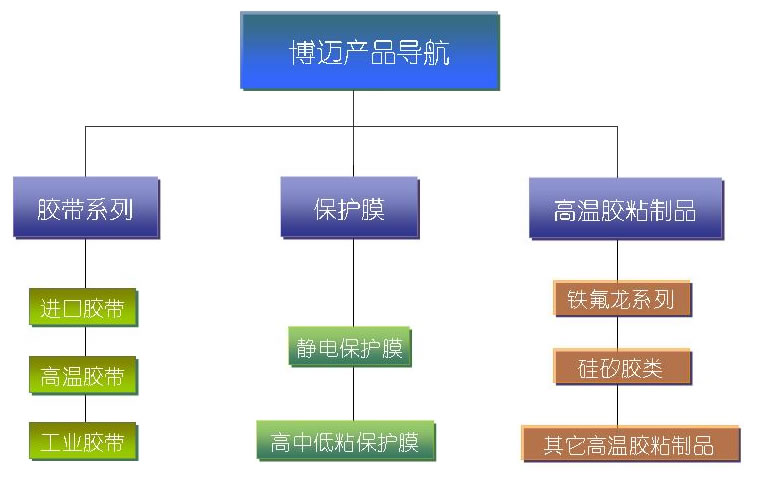 博迈产品导航

胶带系列

进口胶带

高温胶带

工业胶带

保护膜

静电保护膜

高中低粘保护膜

高温胶粘制品

铁氟龙系列

硅矽胶类

其它高温胶粘制品